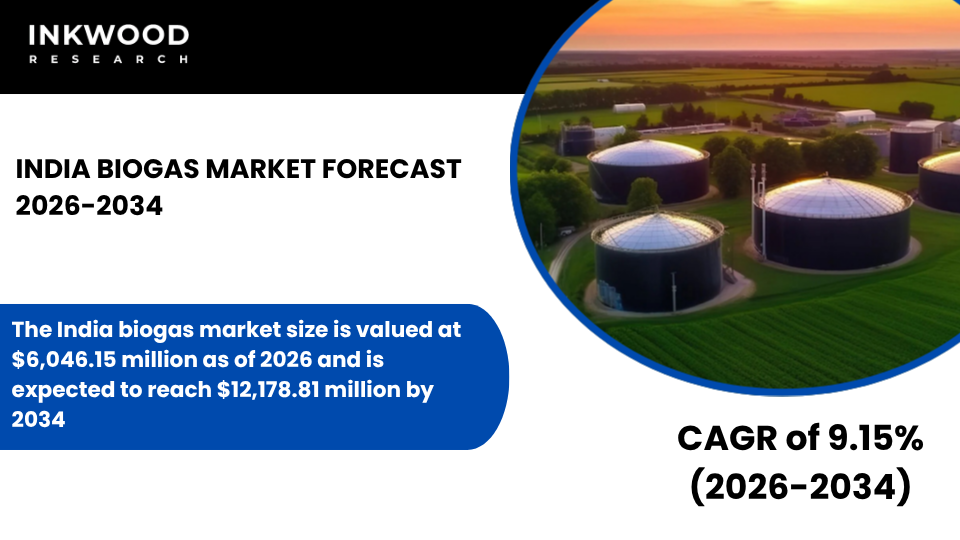 INKWOOD
RESEARCH

INDIA BIOGAS MARKET FORECAST 2026-2034

The India biogas market size is valued at \$6,046.15 million as of 2026 and is expected to reach \$12,178.81 million by 2034

CAGR of 9.15%
(2026-2034)